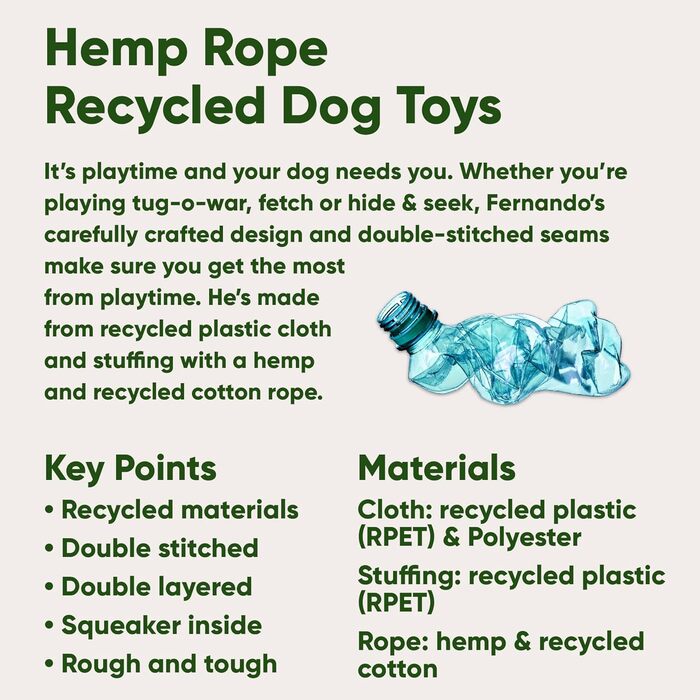 Hemp Rope
Recycled Dog Toys

It's playtime and your dog needs you. Whether you're playing tug-o-war, fetch or hide & seek, Fernando's carefully crafted design and double-stitched seams make sure you get the most from playtime. He's made from recycled plastic cloth and stuffing with a hemp and recycled cotton rope.

Key Points
• Recycled materials
• Double stitched
• Double layered
• Squeaker inside
• Rough and tough

Materials
Cloth: recycled plastic (RPET) & Polyester
Stuffing: recycled plastic (RPET)
Rope: hemp & recycled cotton